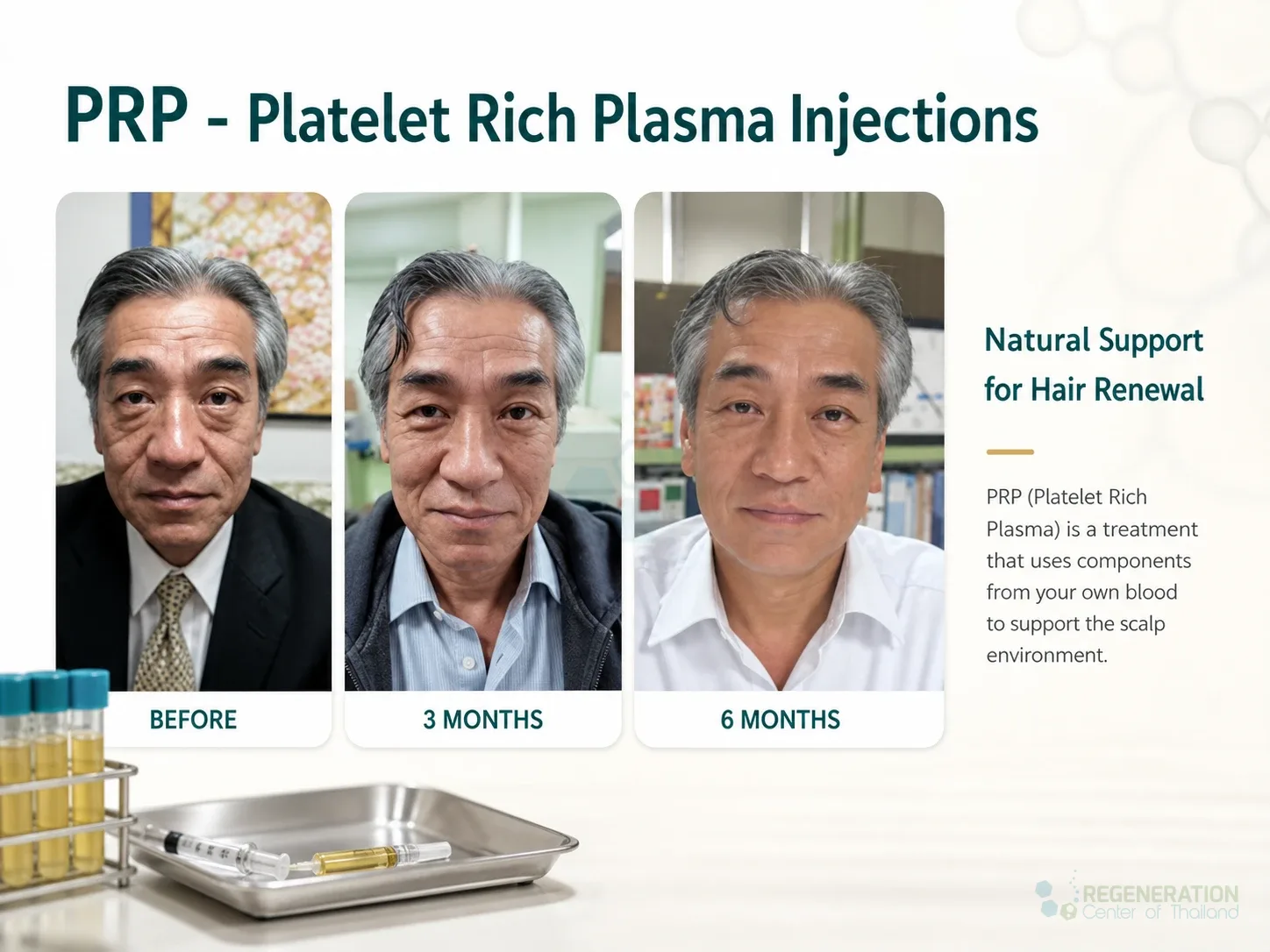 PRP - Platelet Rich Plasma Injections

BEFORE

3 MONTHS

6 MONTHS

Natural Support for Hair Renewal

PRP (Platelet Rich Plasma) is a treatment that uses components from your own blood to support the scalp environment.

REGENERATION Center of Thailand